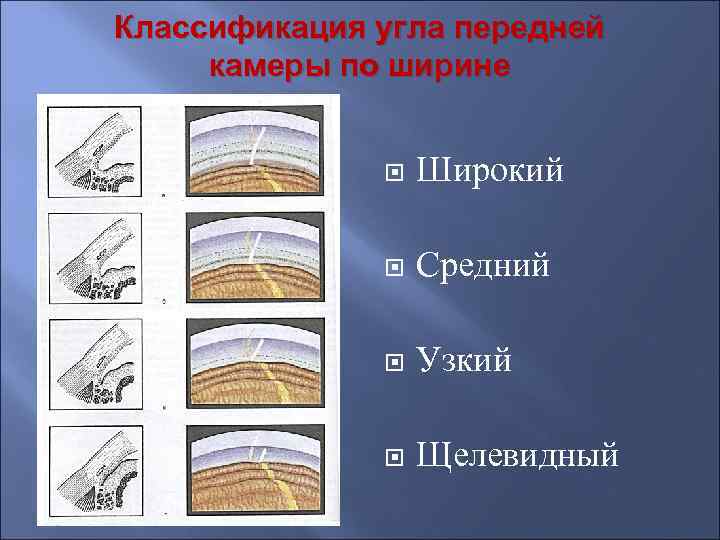 Классификация угла передней камеры по ширине

Широкий

Средний

Узкий

Щелевидный